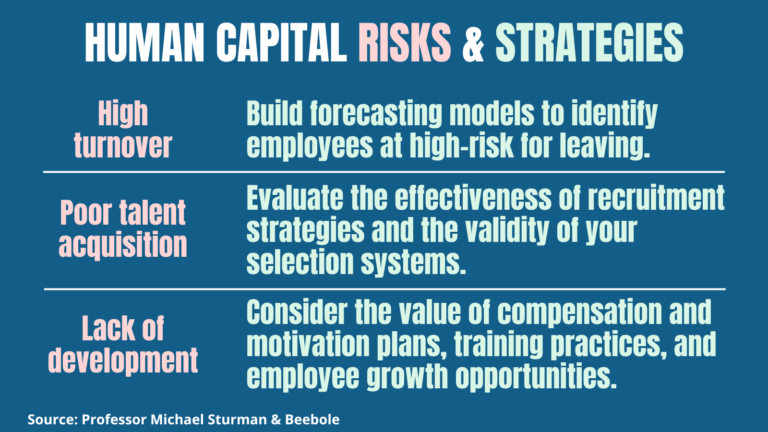 HUMAN CAPITAL RISKS & STRATEGIES

| | |
|---|---|
| High turnover | Build forecasting models to identify employees at high-risk for leaving. |
| Poor talent acquisition | Evaluate the effectiveness of recruitment strategies and the validity of your selection systems. |
| Lack of development | Consider the value of compensation and motivation plans, training practices, and employee growth opportunities. |

Source: Professor Michael Sturman & Beebole